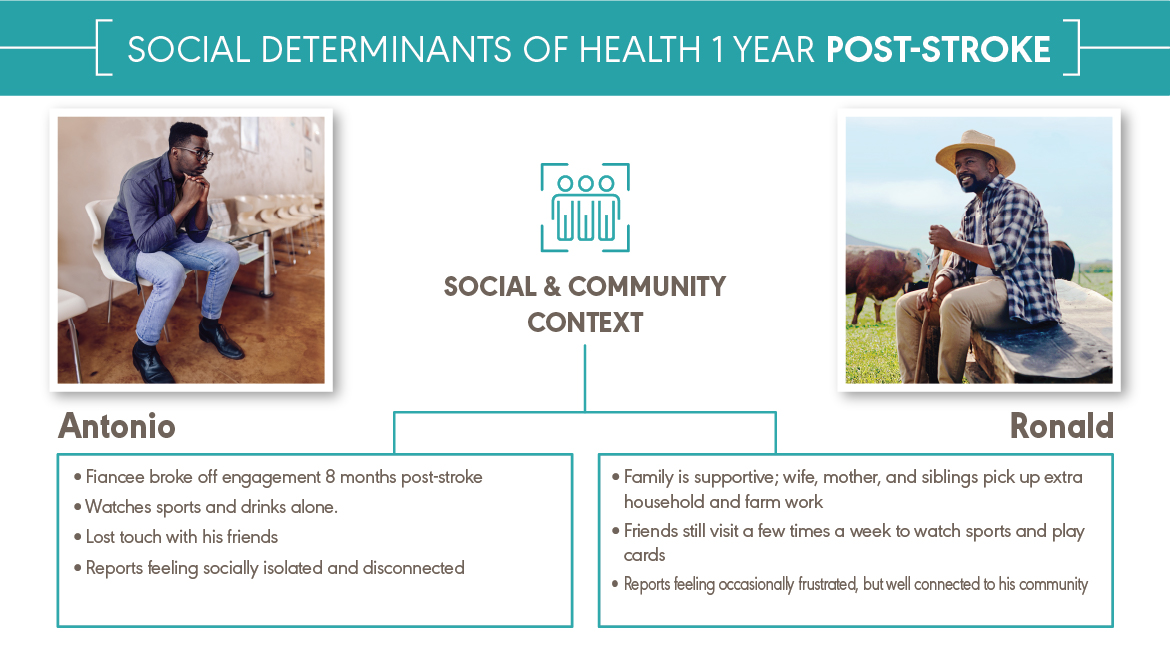 SOCIAL DETERMINANTS OF HEALTH 1 YEAR POST-STROKE

SOCIAL & COMMUNITY CONTEXT

Antonio

• Fiancee broke off engagement 8 months post-stroke
• Watches sports and drinks alone.
• Lost touch with his friends
• Reports feeling socially isolated and disconnected

Ronald

• Family is supportive; wife, mother, and siblings pick up extra household and farm work
• Friends still visit a few times a week to watch sports and play cards
• Reports feeling occasionally frustrated, but well connected to his community